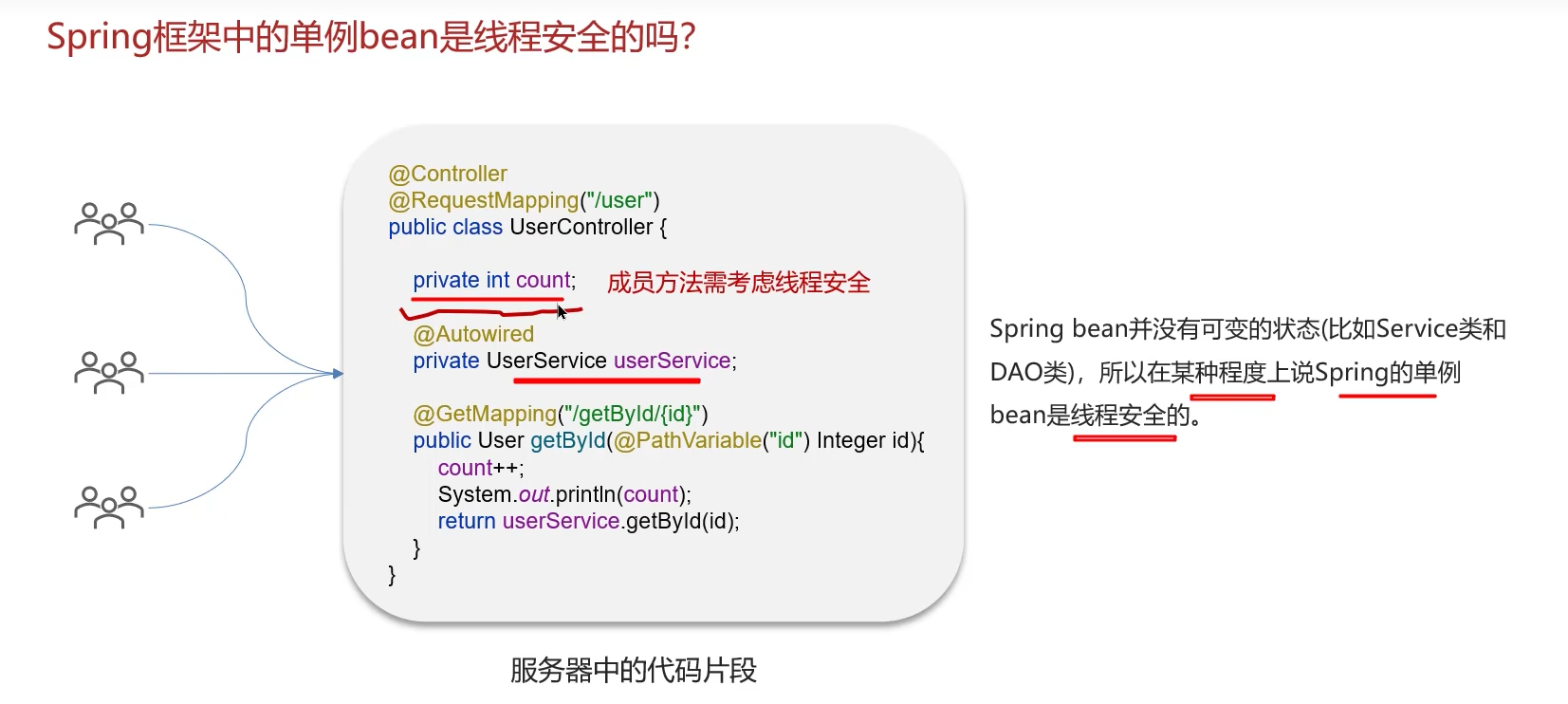 Spring框架中的单例bean是线程安全的吗?

@Controller
@RequestMapping("/user")
public class UserController {

private int count;

成员方法需考虑线程安全

@Autowired
private UserService userService;

@GetMapping("/getById/{id}")
public User getById(@PathVariable("id") Integer id){
count++;
System.out.println(count);
return userService.getById(id);
}
}

服务器中的代码片段

Spring bean并没有可变的状态(比如Service类和DAO类)，所以在某种程度上说Spring的单例bean是线程安全的。